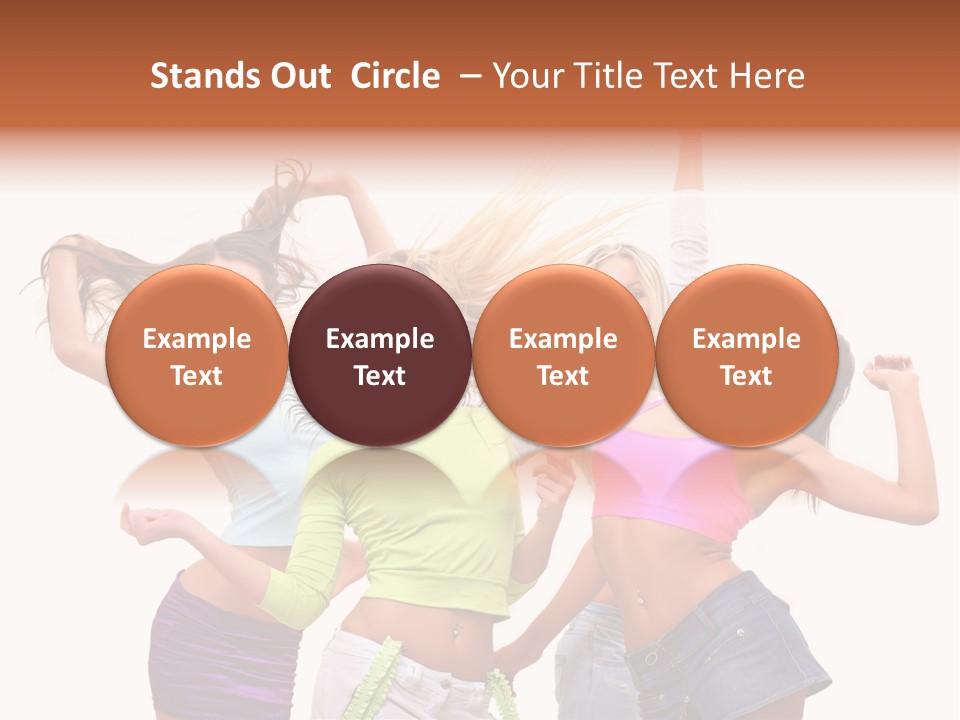 Stands Out Circle – Your Title Text Here

Example Text

Example Text

Example Text

Example Text